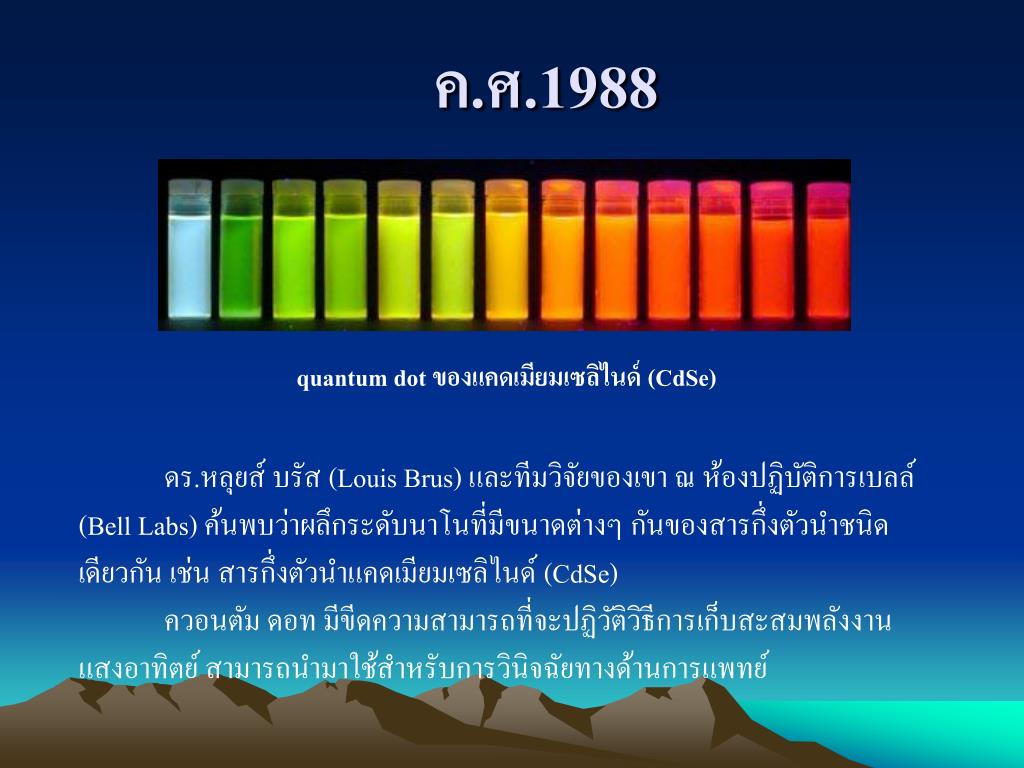 ค.ศ.1988

quantum dot ของแคดเมียมเซลิไนด์ (CdSe)

ดร.หลุยส์ บรัส (Louis Brus) และทีมวิจัยของเขา ณ ห้องปฏิบัติการเบลล์ (Bell Labs) ค้นพบว่าผลึกระดับนาโนที่มีขนาดต่างๆ กันของสารกึ่งตัวนำชนิดเดียวกัน เช่น สารกึ่งตัวนำแคดเมียมเซลิไนด์ (CdSe)

ควอนตัม ดอท มีขีดความสามารถที่จะปฏิวัติวิธีการเก็บสะสมพลังงานแสงอาทิตย์ สามารถนำมาใช้สำหรับการวินิจฉัยทางด้านการแพทย์